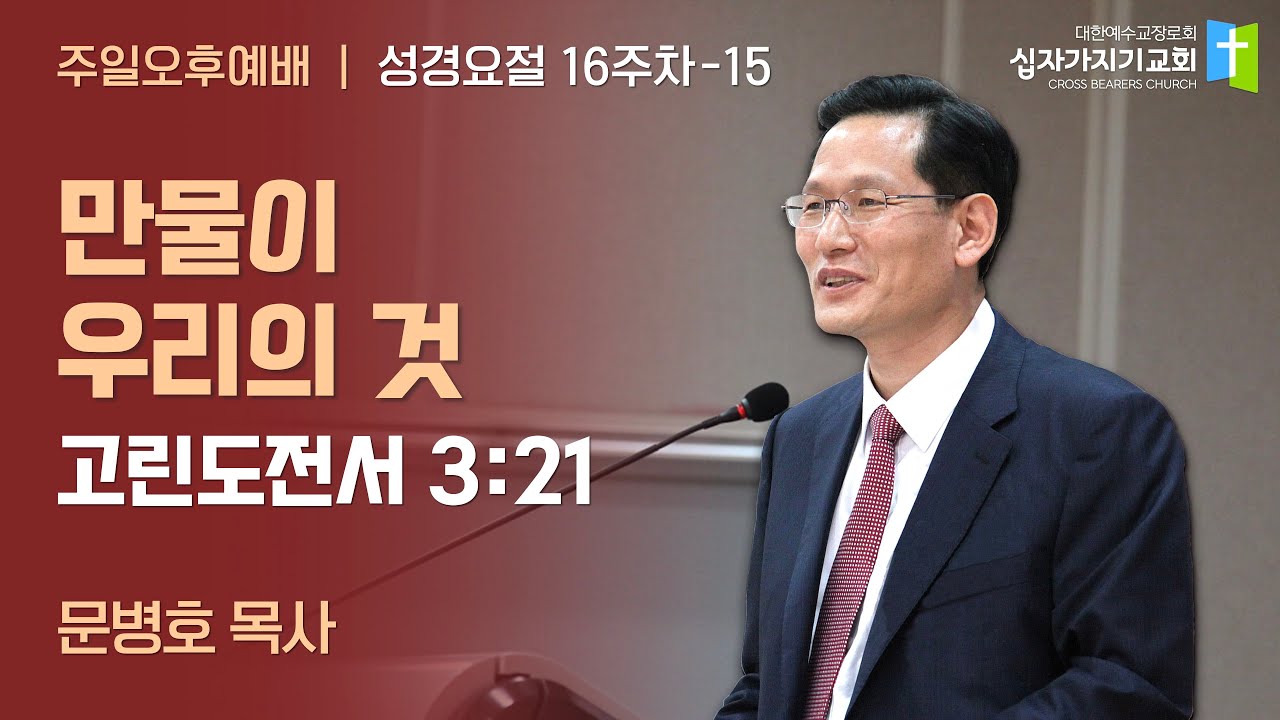 주일오후예배 | 성경요절 16주차-15

대한예수교장로회
십자가지기교회
CROSS BEARERS CHURCH

만물이
우리의 것

고린도전서 3:21

문병호 목사